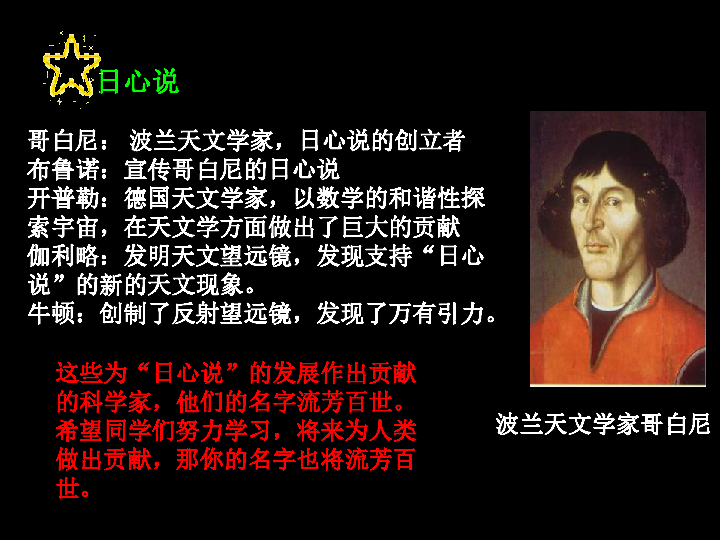 日心说

哥白尼： 波兰天文学家，日心说的创立者
布鲁诺：宣传哥白尼的日心说
开普勒：德国天文学家，以数学的和谐性探索宇宙，在天文学方面做出了巨大的贡献
伽利略：发明天文望远镜，发现支持“日心说”的新的天文现象。
牛顿：创制了反射望远镜，发现了万有引力。

这些为“日心说”的发展作出贡献的科学家，他们的名字流芳百世。希望同学们努力学习，将来为人类做出贡献，那你的名字也将流芳百世。

波兰天文学家哥白尼